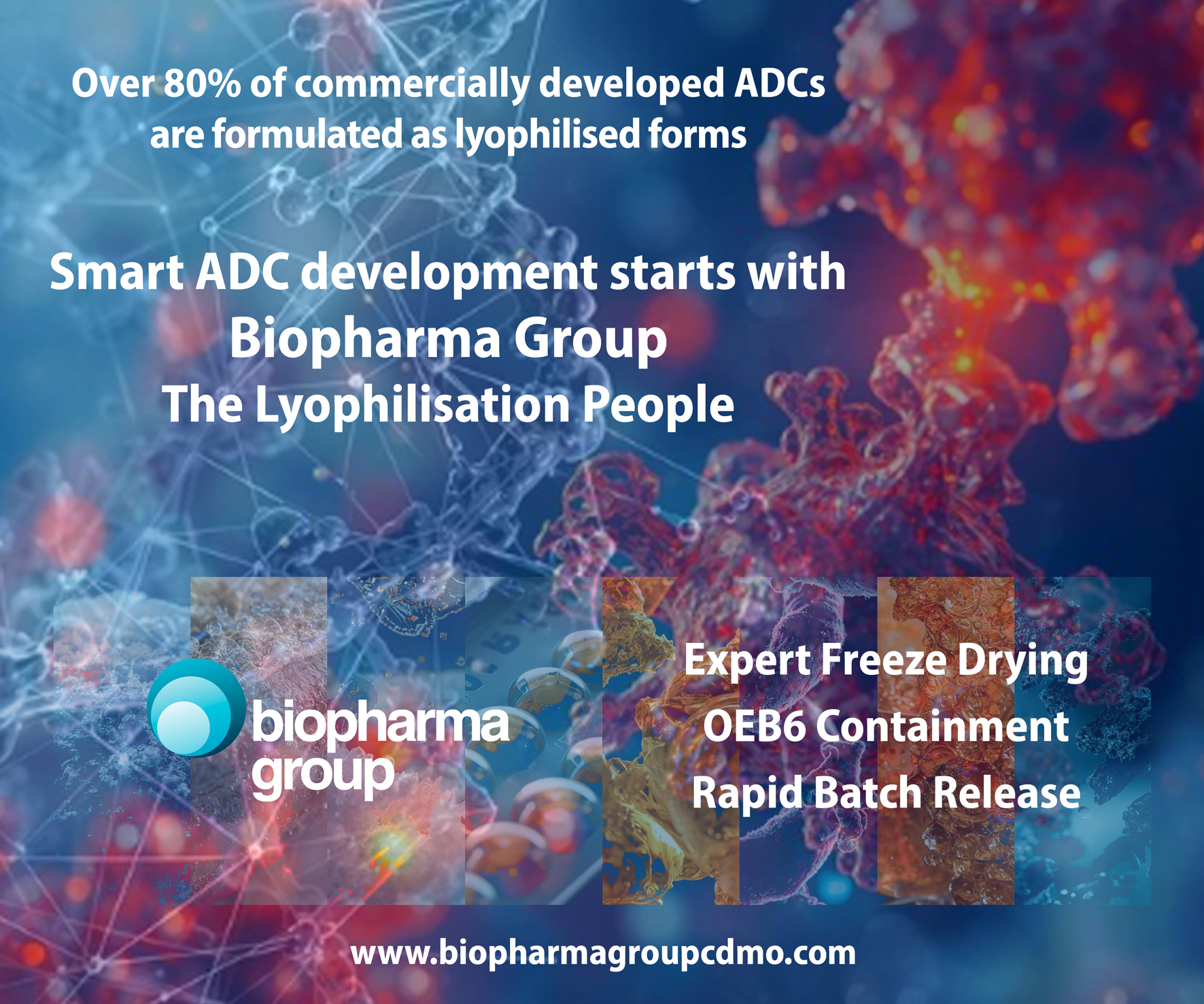 Over 80% of commercially developed ADCs are formulated as lyophilised forms

Smart ADC development starts with Biopharma Group
The Lyophilisation People

biopharma group

Expert Freeze Drying
OEB6 Containment
Rapid Batch Release

www.biopharmagroupcdmo.com